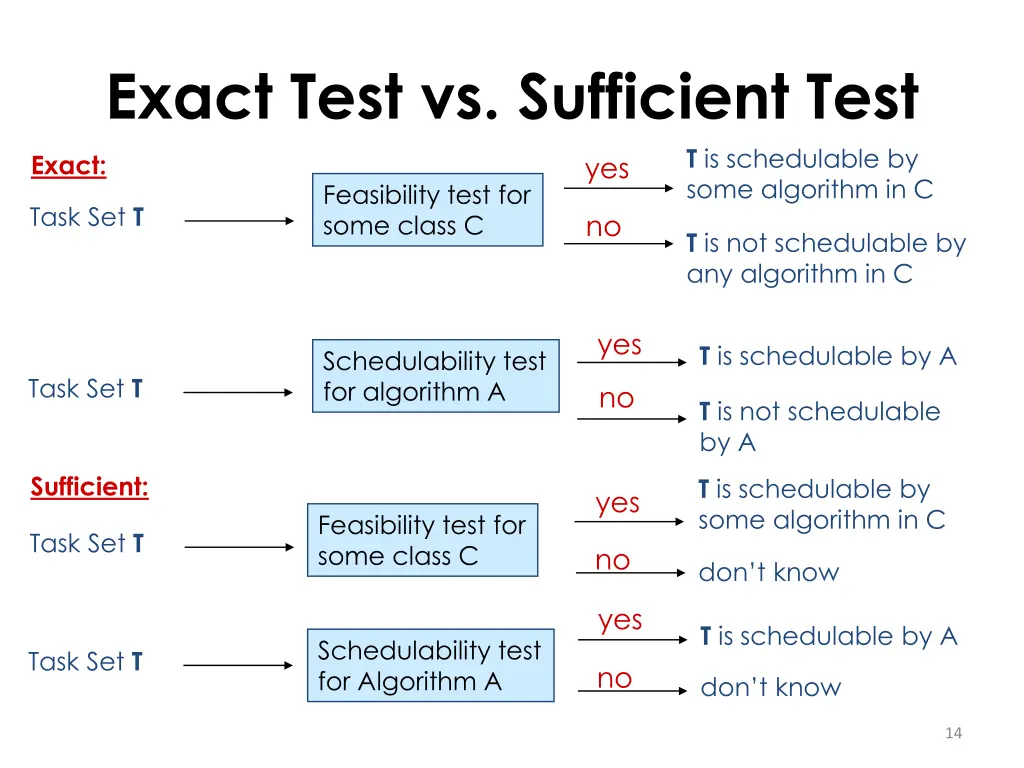 Exact Test vs. Sufficient Test

Exact:

Task Set T

Feasibility test for some class C

yes

T is schedulable by some algorithm in C

no

T is not schedulable by any algorithm in C

Task Set T

Schedulability test for algorithm A

yes

T is schedulable by A

no

T is not schedulable by A

Sufficient:

Task Set T

Feasibility test for some class C

yes

T is schedulable by some algorithm in C

no

don't know

Task Set T

Schedulability test for Algorithm A

yes

T is schedulable by A

no

don't know

14